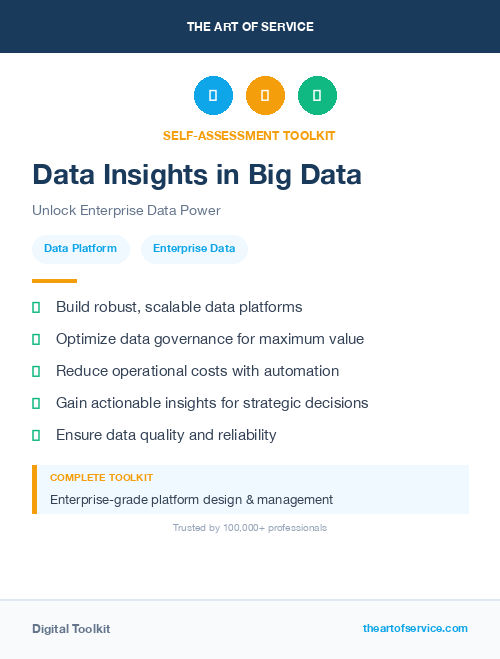 THE ART OF SERVICE

SELF-ASSESSMENT TOOLKIT

Data Insights in Big Data

Unlock Enterprise Data Power

Data Platform

Enterprise Data

Build robust, scalable data platforms

Optimize data governance for maximum value

Reduce operational costs with automation

Gain actionable insights for strategic decisions

Ensure data quality and reliability

COMPLETE TOOLKIT

Enterprise-grade platform design & management

Trusted by 100,000+ professionals

Digital Toolkit

theartofservice.com